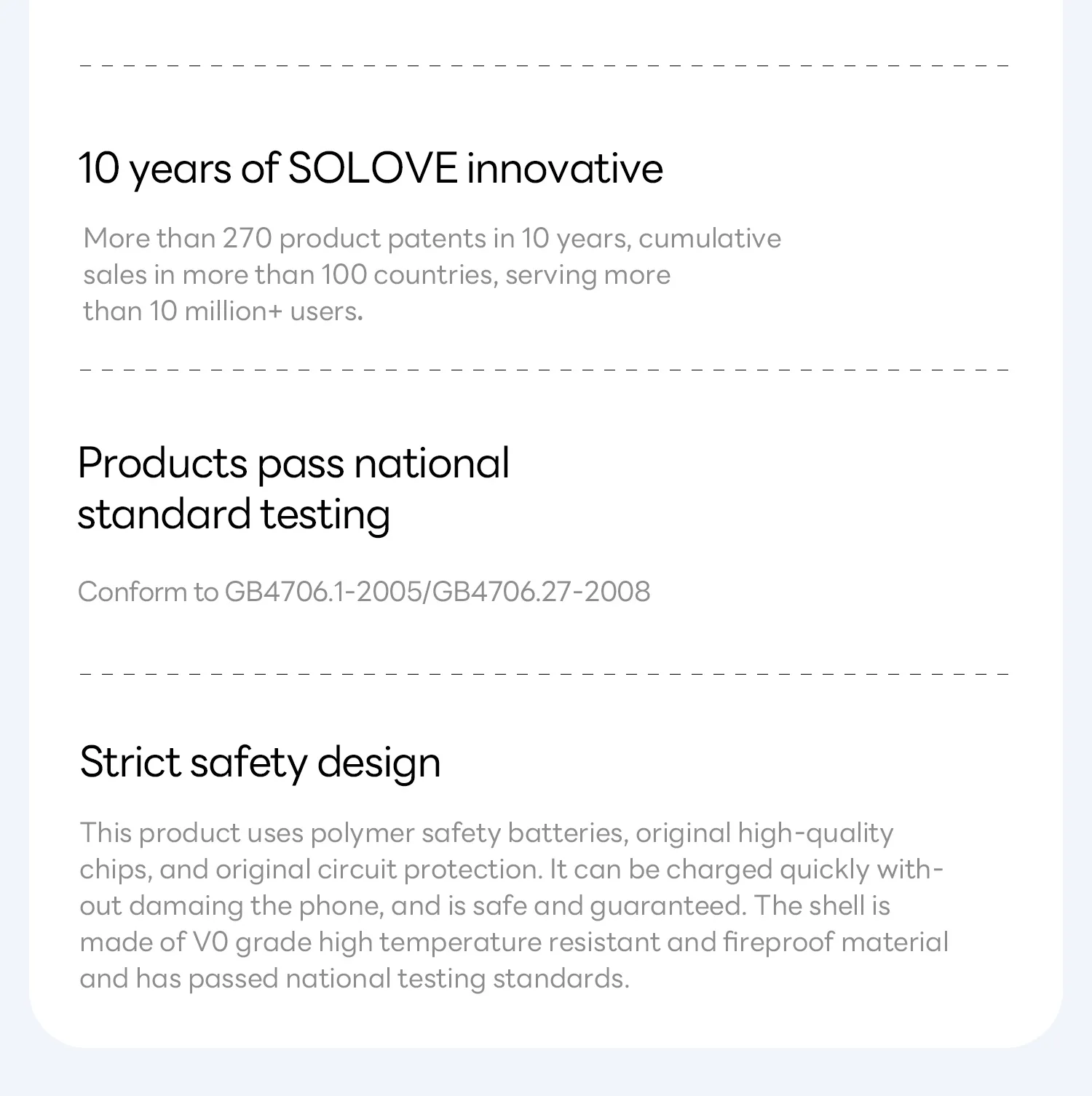 10 years of SOLOVE innovative

More than 270 product patents in 10 years, cumulative sales in more than 100 countries, serving more than 10 million+ users.

Products pass national standard testing

Conform to GB4706.1-2005/GB4706.27-2008

Strict safety design

This product uses polymer safety batteries, original high-quality chips, and original circuit protection. It can be charged quickly without damaing the phone, and is safe and guaranteed. The shell is made of V0 grade high temperature resistant and fireproof material and has passed national testing standards.